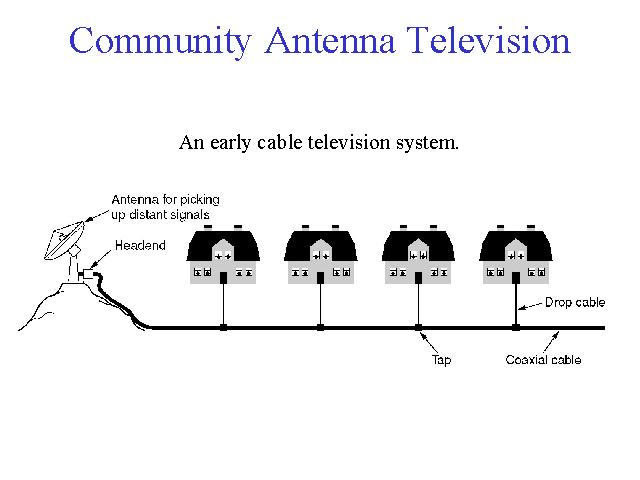 Community Antenna Television

An early cable television system.

Antenna for picking up distant signals

Headend

Drop cable

Tap

Coaxial cable